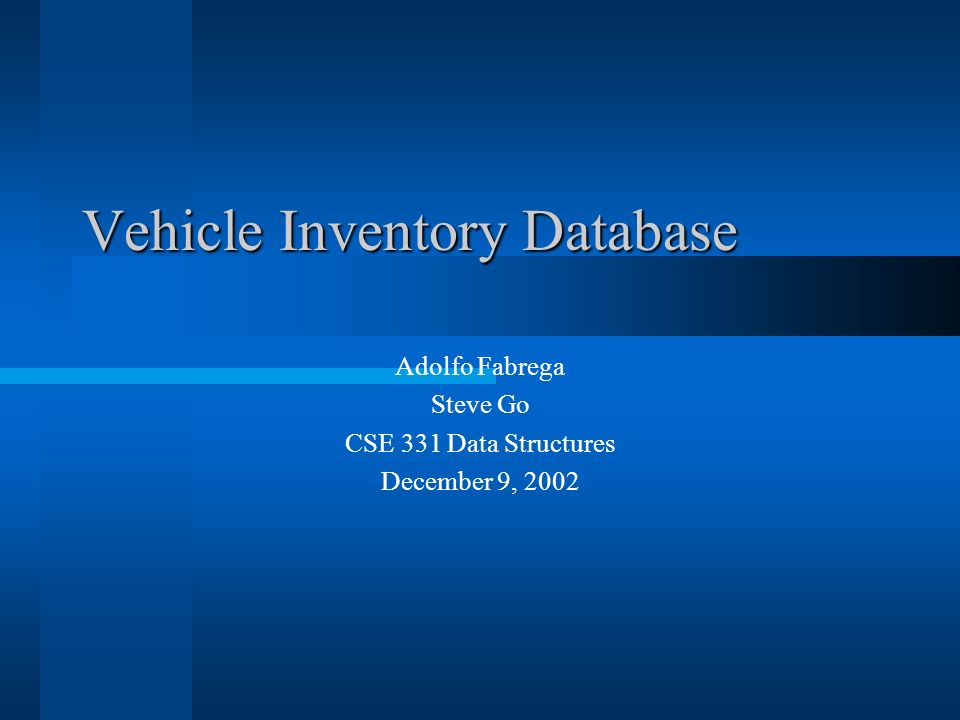 Vehicle Inventory Database

Adolfo Fabrega
Steve Go
CSE 331 Data Structures
December 9, 2002